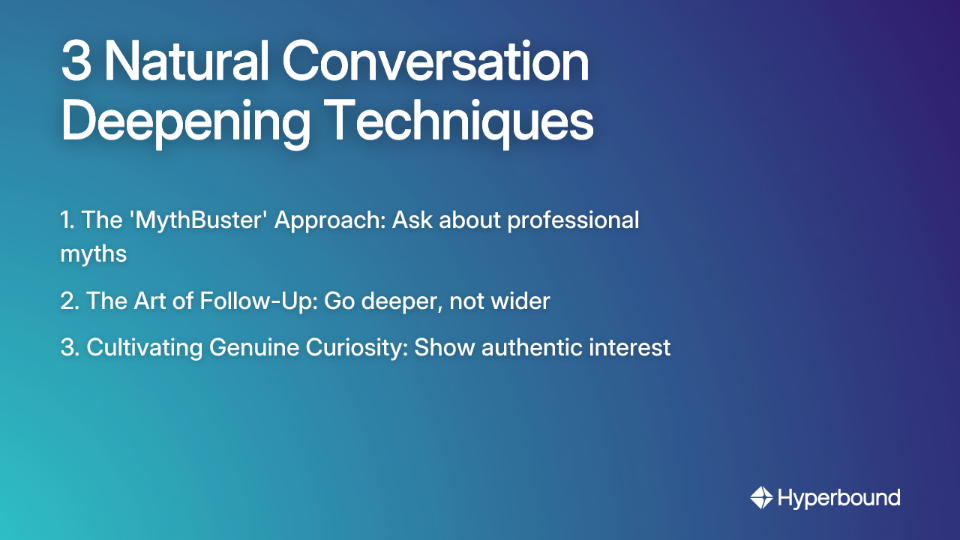 3 Natural Conversation Deepening Techniques

1. The 'MythBuster' Approach: Ask about professional myths

2. The Art of Follow-Up: Go deeper, not wider

3. Cultivating Genuine Curiosity: Show authentic interest

Hyperbound